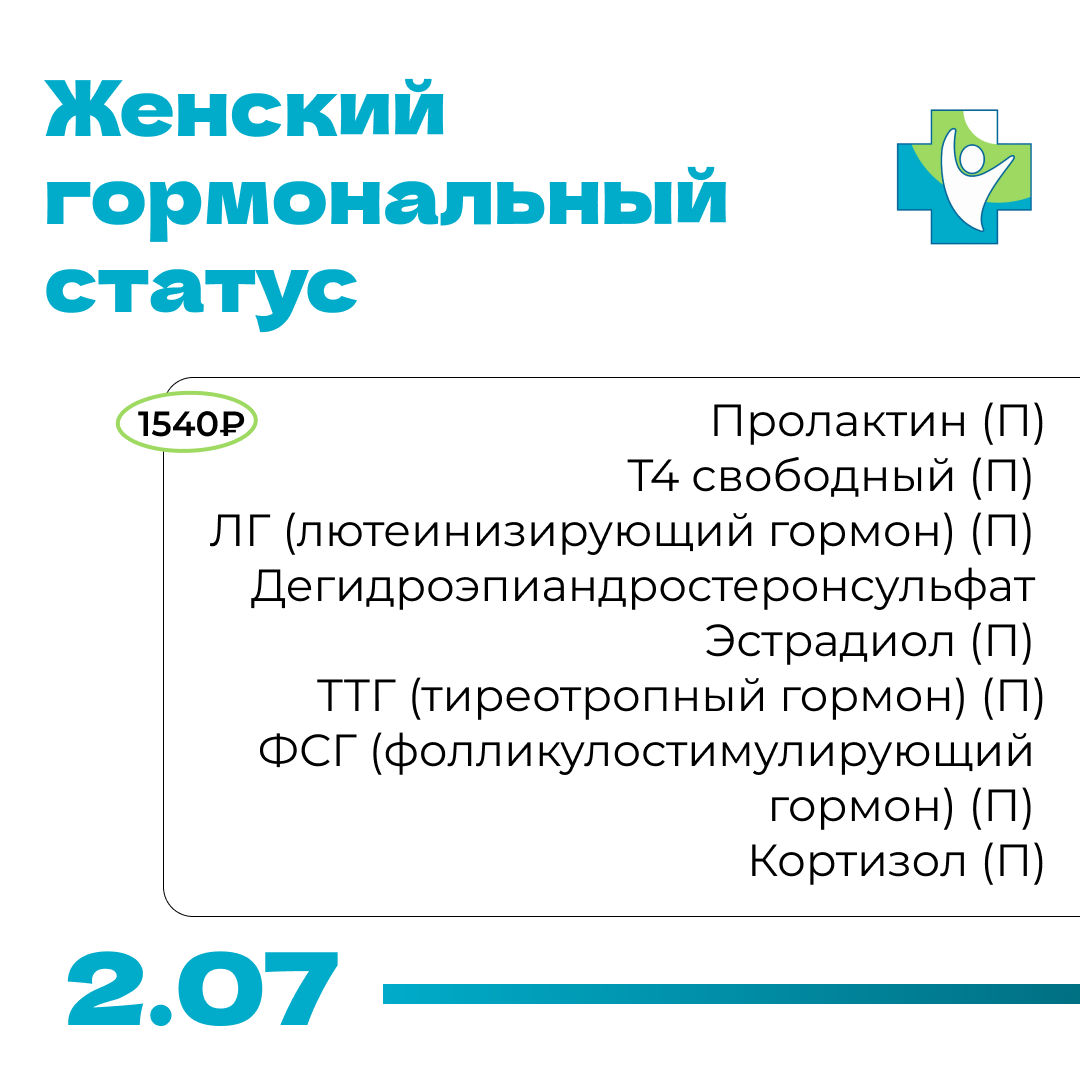 Женский гормональный статус

1540₽

Пролактин (П)
Т4 свободный (П)
ЛГ (лютеинизирующий гормон) (П)
Дегидроэпиандростеронсульфат
Эстрадиол (П)
ТТГ (тиреотропный гормон) (П)
ФСГ (фолликулостимулирующий гормон) (П)
Кортизол (П)

2.07